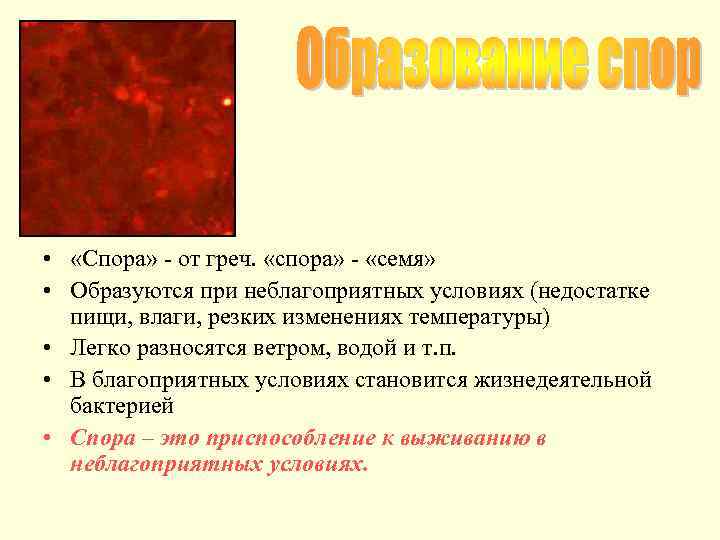 Образование спор

• «Спора» - от греч. «спора» - «семя»
• Образуются при неблагоприятных условиях (недостатке пищи, влаги, резких изменениях температуры)
• Легко разносятся ветром, водой и т.п.
• В благоприятных условиях становится жизнедеятельной бактерией
• Спора – это приспособление к выживанию в неблагоприятных условиях.